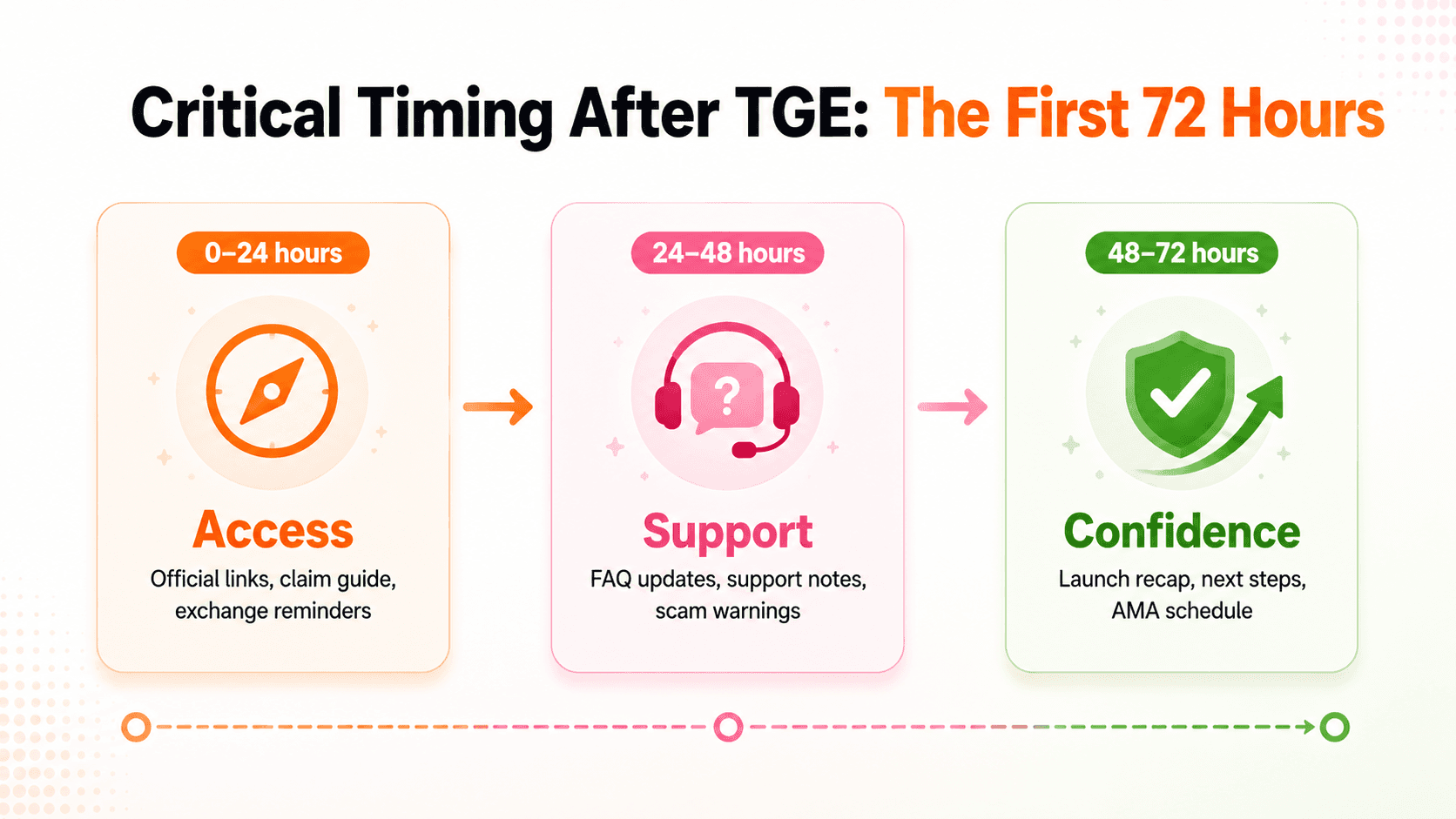 Critical Timing After TGE: The First 72 Hours

0–24 hours

Access

Official links, claim guide, exchange reminders

24–48 hours

?

Support

FAQ updates, support notes, scam warnings

48–72 hours

Confidence

Launch recap, next steps, AMA schedule